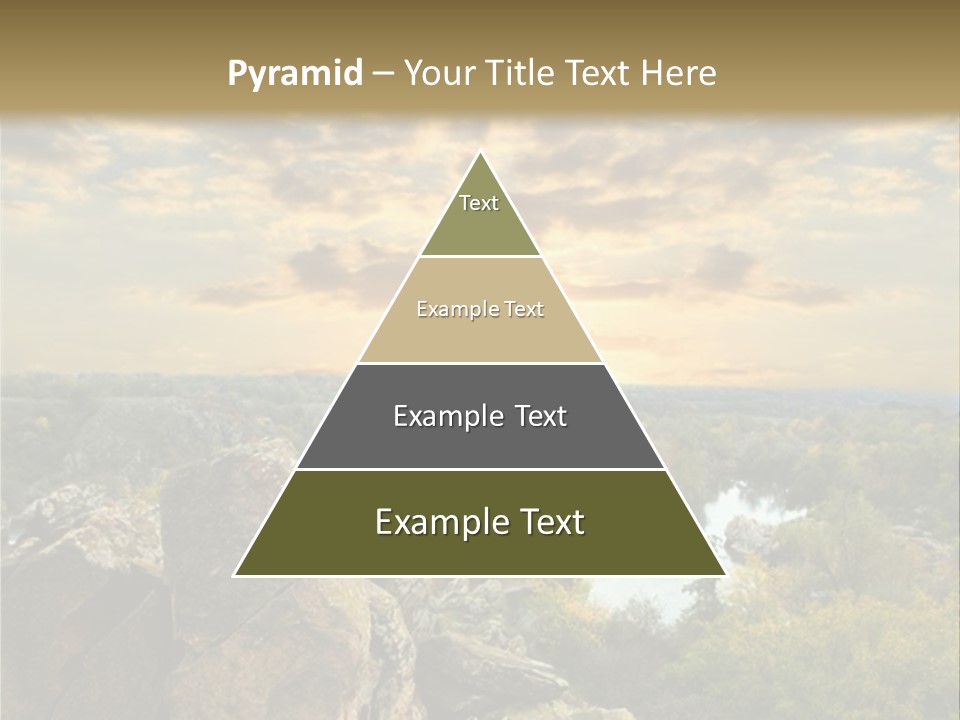 Pyramid – Your Title Text Here

Text

Example Text

Example Text

Example Text